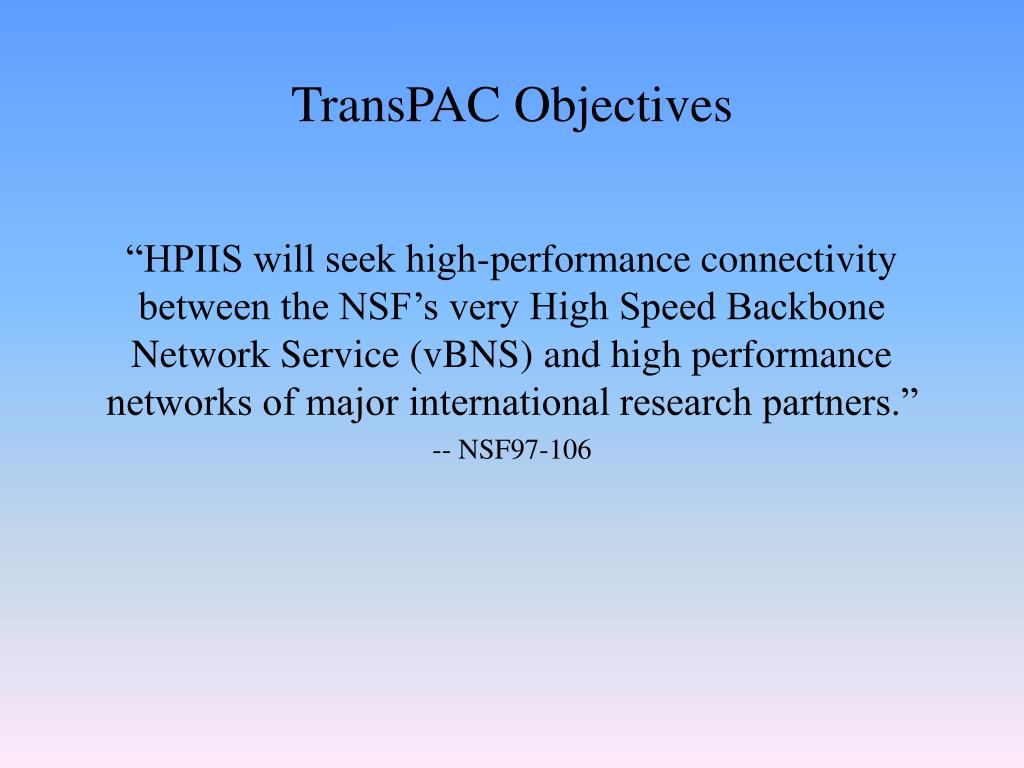 TransPAC Objectives

“HPIIS will seek high-performance connectivity between the NSF’s very High Speed Backbone Network Service (vBNS) and high performance networks of major international research partners.”

-- NSF97-106